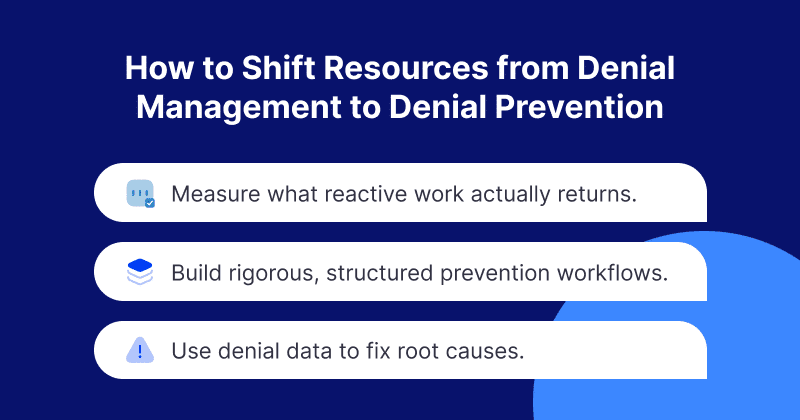 How to Shift Resources from Denial Management to Denial Prevention

Measure what reactive work actually returns.

Build rigorous, structured prevention workflows.

Use denial data to fix root causes.